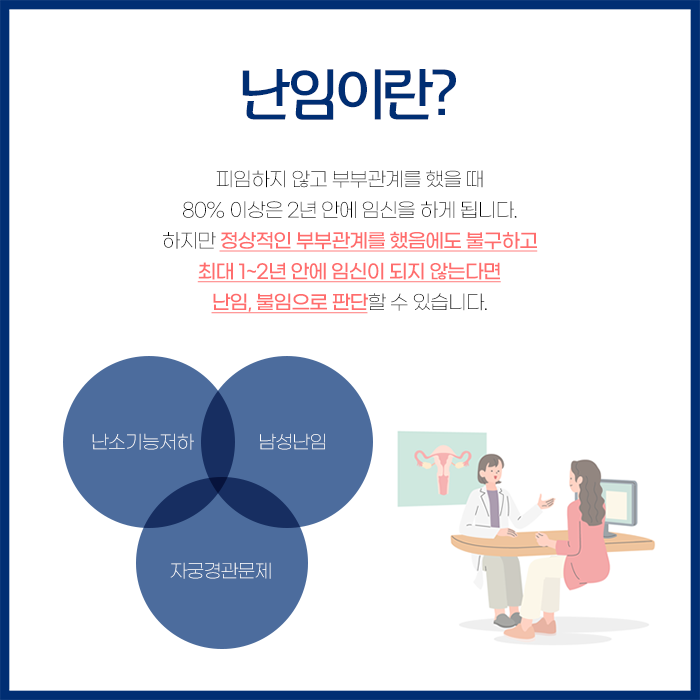 난임이란?

피임하지 않고 부부관계를 했을 때
80% 이상은 2년 안에 임신을 하게 됩니다.
하지만 정상적인 부부관계를 했음에도 불구하고
최대 1~2년 안에 임신이 되지 않는다면
난임, 불임으로 판단할 수 있습니다.

난소기능저하

남성난임

자궁경관문제